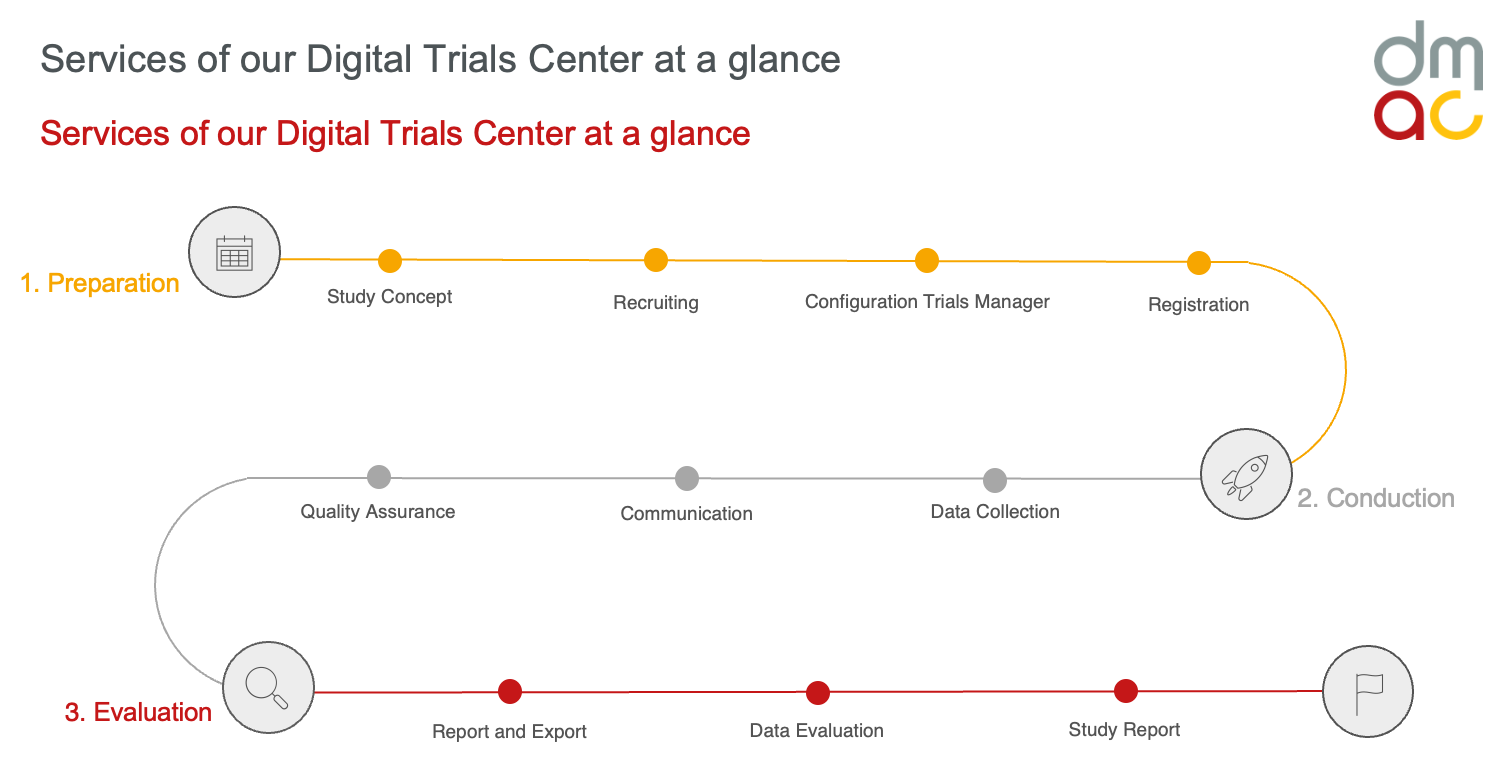 Services of our Digital Trials Center at a glance

dm
ac

Services of our Digital Trials Center at a glance

1. Preparation

Study Concept

Recruiting

Configuration Trials Manager

Registration

2. Conduction

Data Collection

Communication

Quality Assurance

3. Evaluation

Report and Export

Data Evaluation

Study Report